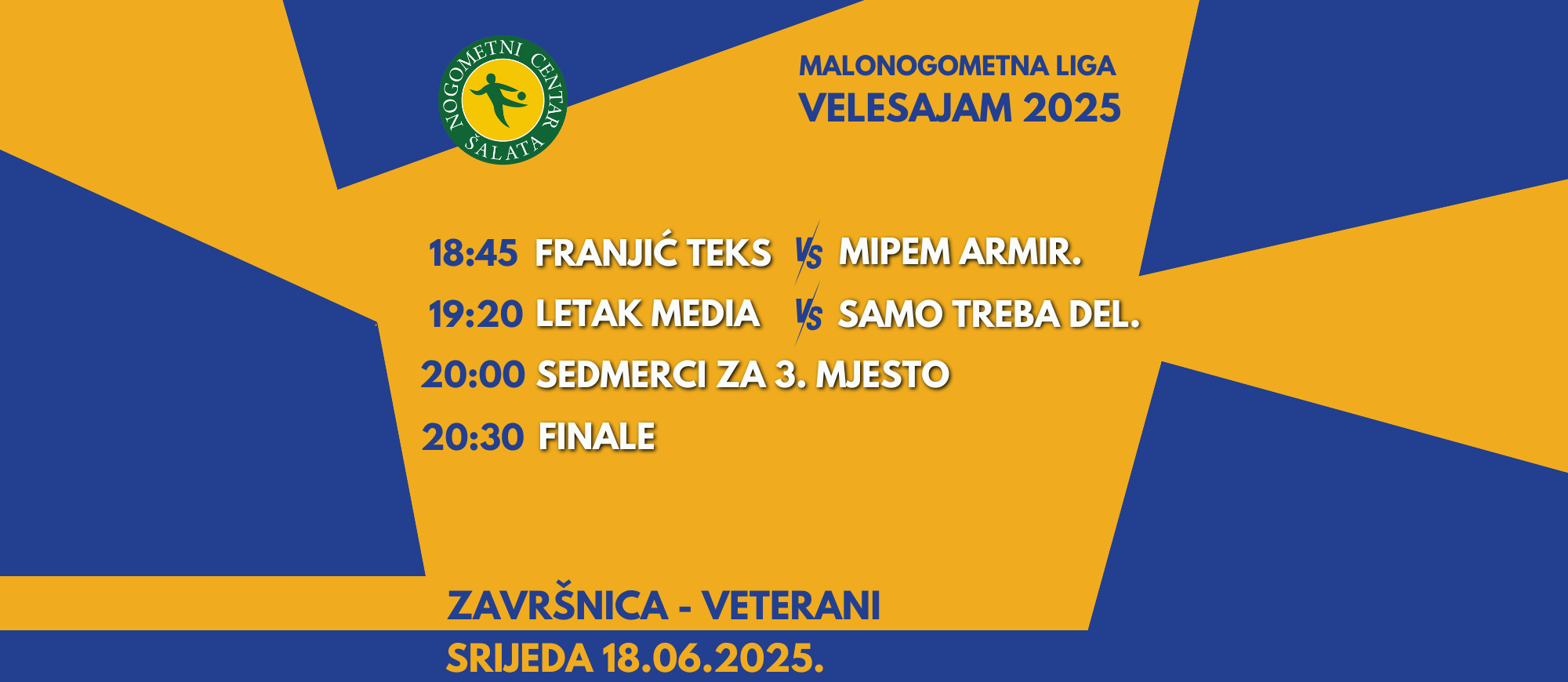 NOGOMETNI CENTAR ŠALATA

MALONOGOMETNA LIGA
VELESAJAM 2025

18:45 FRANJIĆ TEKS VS MIPEM ARMIR.
19:20 LETAK MEDIA VS SAMO TREBA DEL.
20:00 SEDMERCI ZA 3. MJESTO
20:30 FINALE

ZAVRŠNICA - VETERANI
SRIJEDA 18.06.2025.